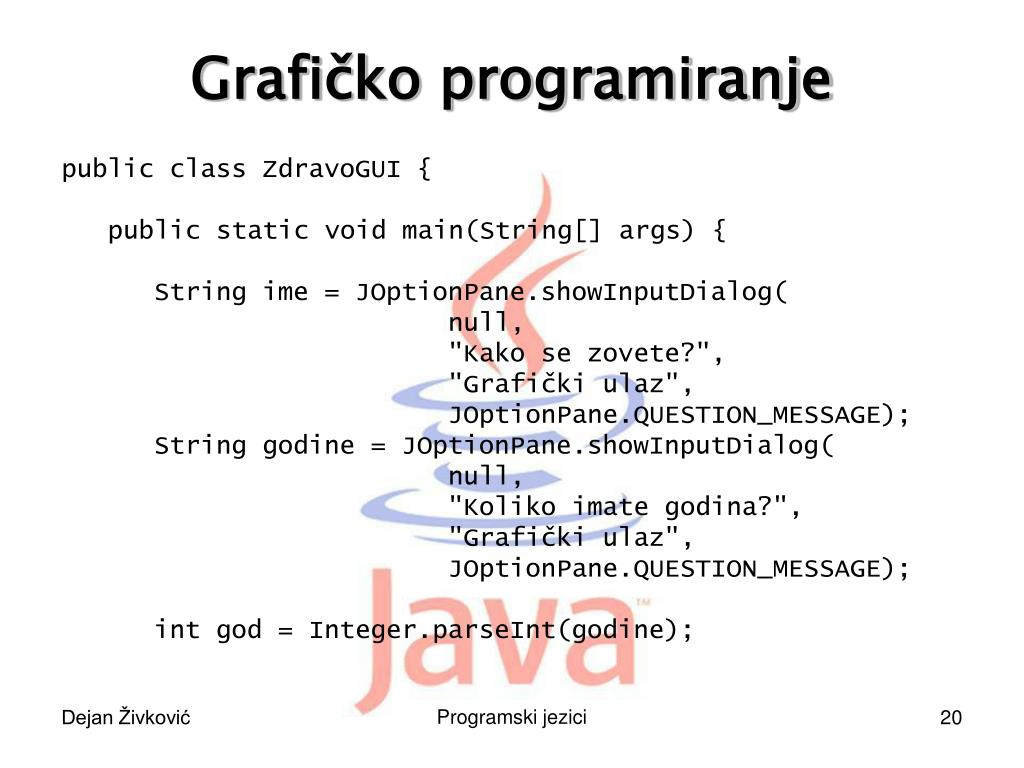 Grafičko programiranje

public class ZdravoGUI {

   public static void main(String[] args) {

      String ime = JOptionPane.showInputDialog(
                        null,
                        "Kako se zovete?",
                        "Grafički ulaz",
                        JOptionPane.QUESTION_MESSAGE);
      String godine = JOptionPane.showInputDialog(
                        null,
                        "Koliko imate godina?",
                        "Grafički ulaz",
                        JOptionPane.QUESTION_MESSAGE);

      int god = Integer.parseInt(godine);

Java™

Dejan Živković

Programski jezici

20